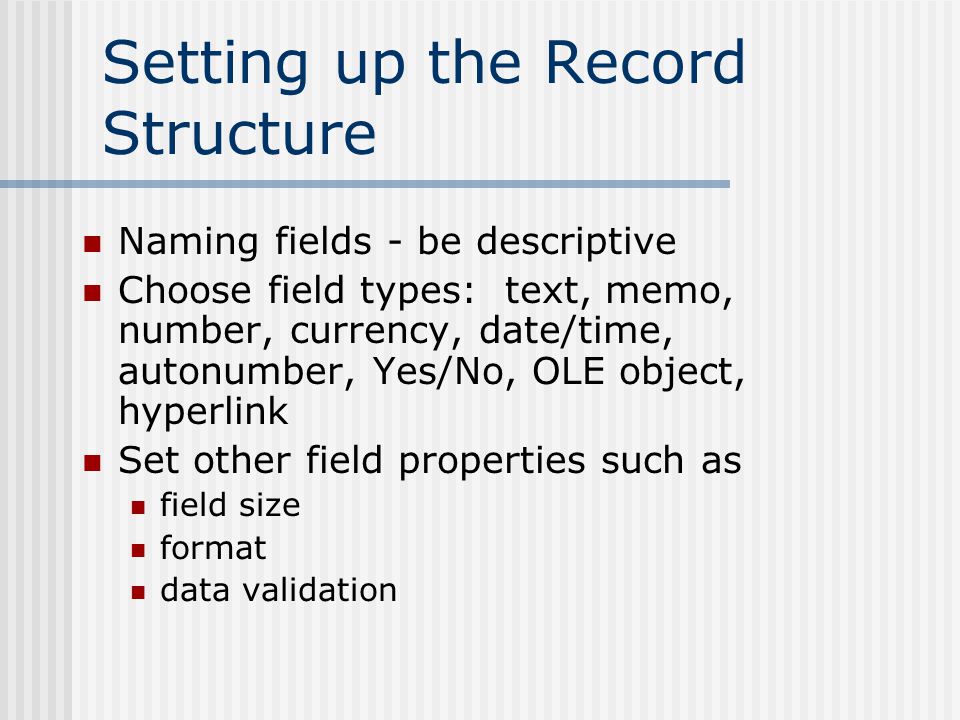 Setting up the Record Structure

- Naming fields - be descriptive
- Choose field types: text, memo, number, currency, date/time, autonumber, Yes/No, OLE object, hyperlink
- Set other field properties such as
  - field size
  - format
  - data validation